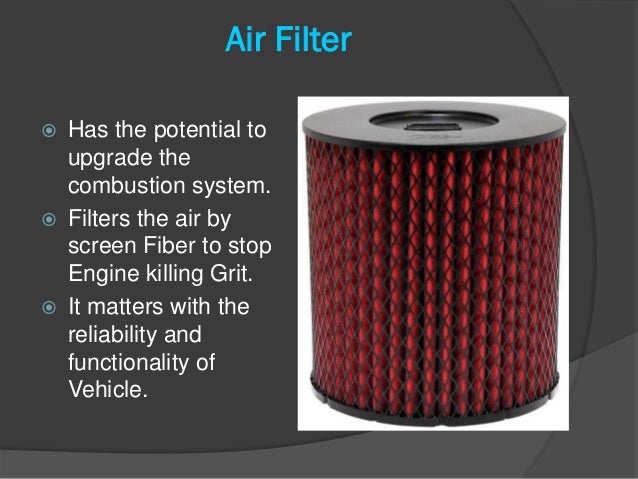 Air Filter

Has the potential to upgrade the combustion system.

Filters the air by screen Fiber to stop Engine killing Grit.

It matters with the reliability and functionality of Vehicle.